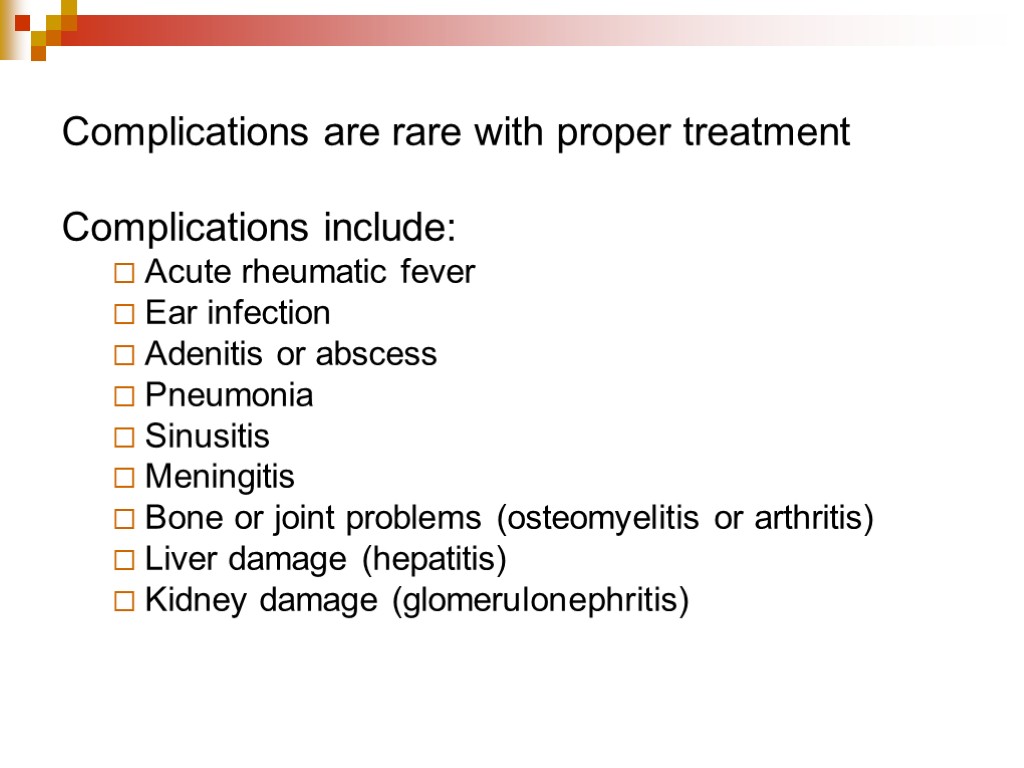 Complications are rare with proper treatment

Complications include:

- Acute rheumatic fever
- Ear infection
- Adenitis or abscess
- Pneumonia
- Sinusitis
- Meningitis
- Bone or joint problems (osteomyelitis or arthritis)
- Liver damage (hepatitis)
- Kidney damage (glomerulonephritis)